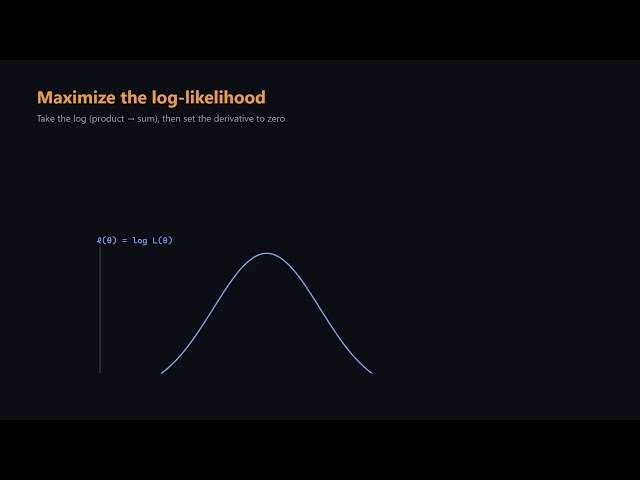 Maximize the log-likelihood

Take the log (product → sum), then set the derivative to zero

$\ell(\theta) = \log L(\theta)$